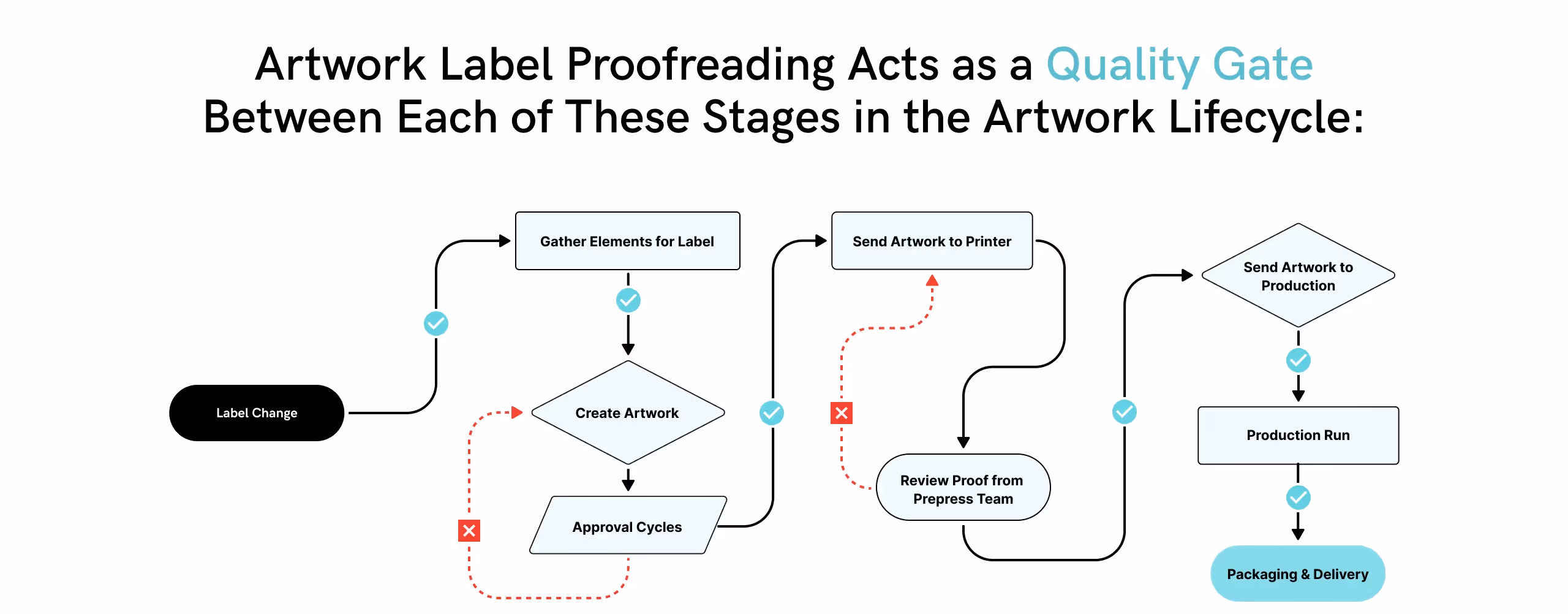 Artwork Label Proofreading Acts as a Quality Gate Between Each of These Stages in the Artwork Lifecycle:

Label Change

Gather Elements for Label

Create Artwork

Approval Cycles

Send Artwork to Printer

Review Proof from Prepress Team

Send Artwork to Production

Production Run

Packaging & Delivery